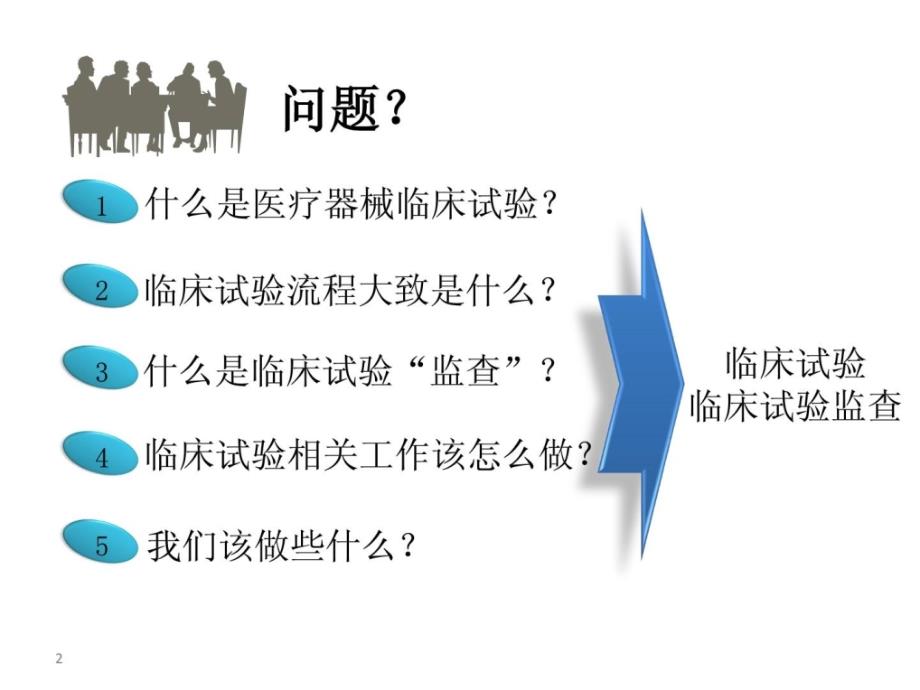 问题？

1 什么是医疗器械临床试验？

2 临床试验流程大致是什么？

3 什么是临床试验“监查”？

4 临床试验相关工作该怎么做？

5 我们该做些什么？

临床试验
临床试验监查

2